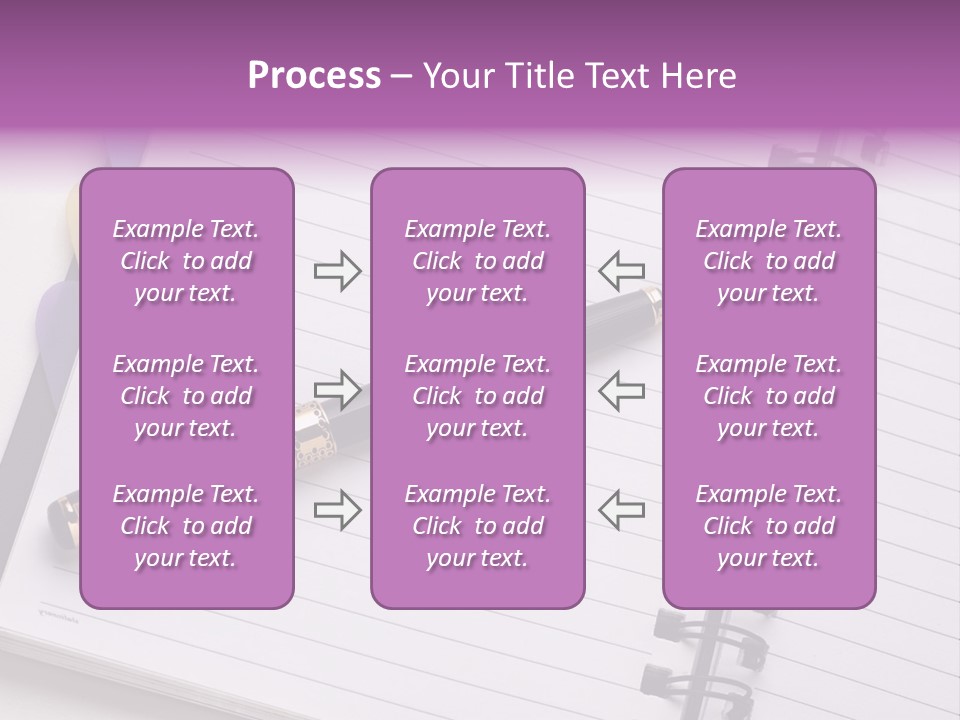 Process – Your Title Text Here

Example Text. Click to add your text.

Example Text. Click to add your text.

Example Text. Click to add your text.

Example Text. Click to add your text.

Example Text. Click to add your text.

Example Text. Click to add your text.

Example Text. Click to add your text.

Example Text. Click to add your text.

Example Text. Click to add your text.